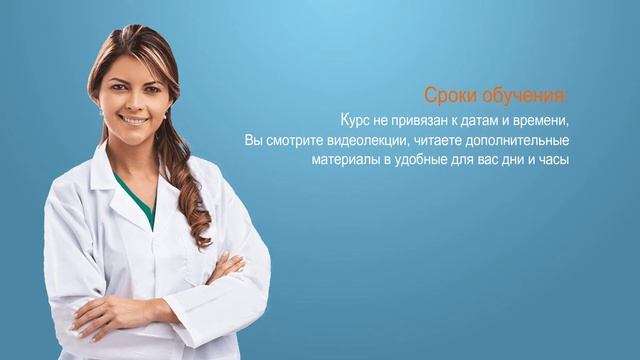 Сроки обучения:

Курс не привязан к датам и времени, Вы смотрите видеолекции, читаете дополнительные материалы в удобные для вас дни и часы